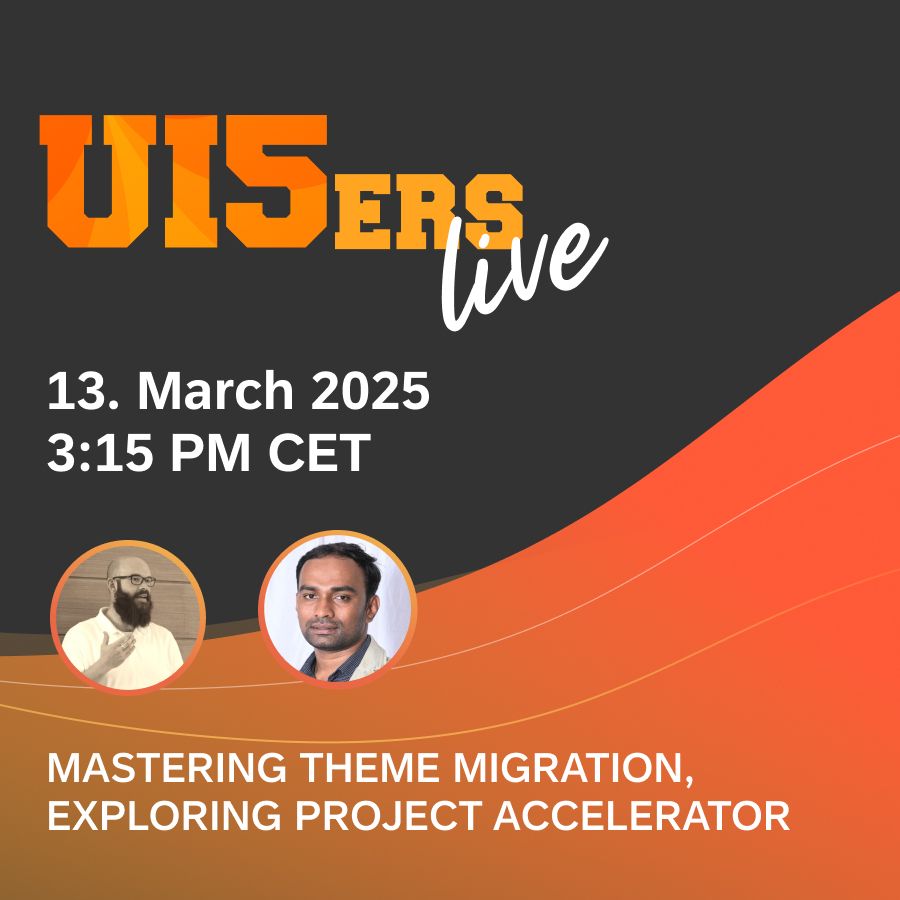 UI5ERS live

13. March 2025
3:15 PM CET

MASTERING THEME MIGRATION, EXPLORING PROJECT ACCELERATOR